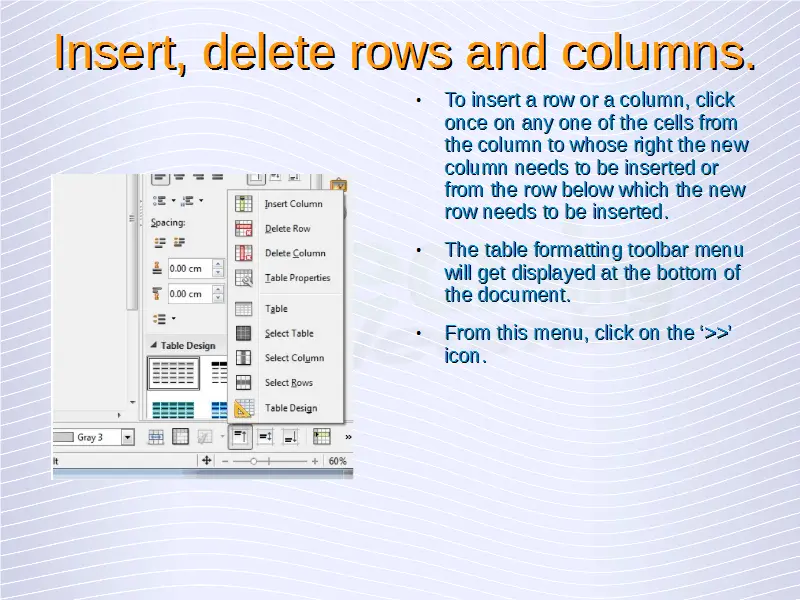 Insert, delete rows and columns.

Spacing:

0.00 cm

0.00 cm

Table Design

Insert Column

Delete Row

Delete Column

Table Properties

Table

Select Table

Select Column

Select Rows

Table Design

Gray 3

»

60%

• To insert a row or a column, click once on any one of the cells from the column to whose right the new column needs to be inserted or from the row below which the new row needs to be inserted.

• The table formatting toolbar menu will get displayed at the bottom of the document.

• From this menu, click on the '>>' icon.